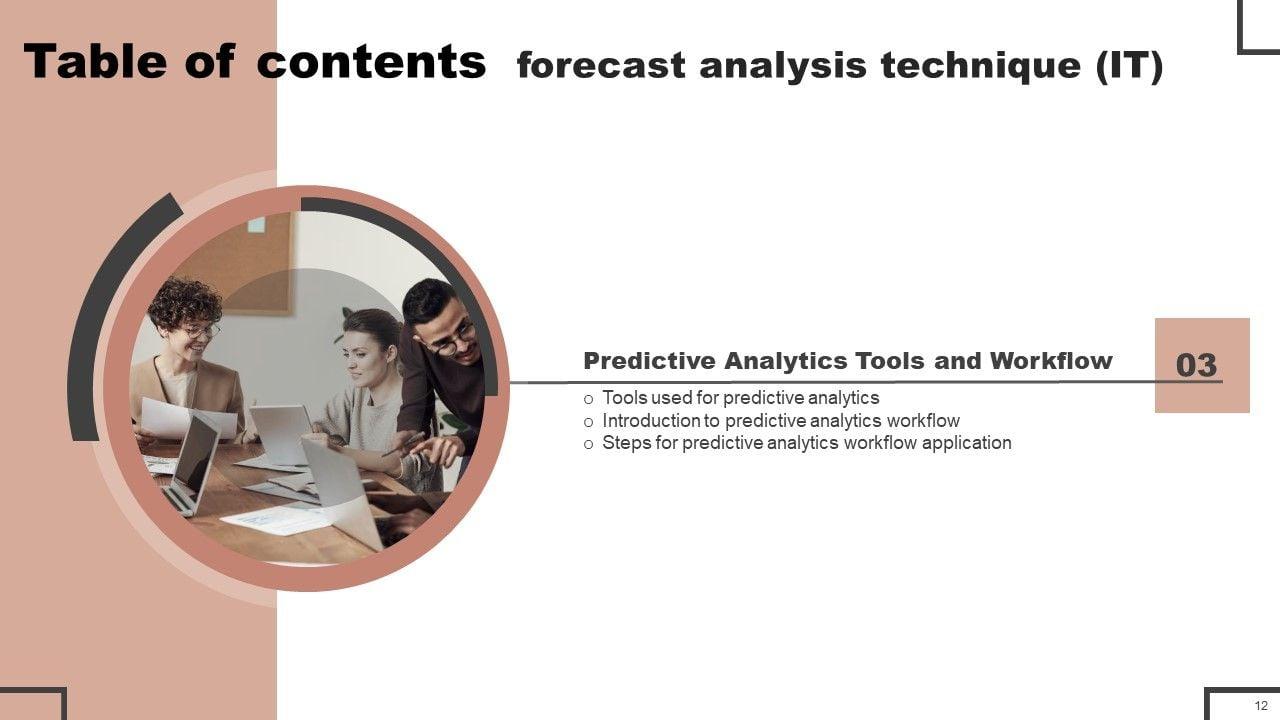 Table of contents forecast analysis technique (IT)

Predictive Analytics Tools and Workflow

03

o Tools used for predictive analytics
o Introduction to predictive analytics workflow
o Steps for predictive analytics workflow application

12